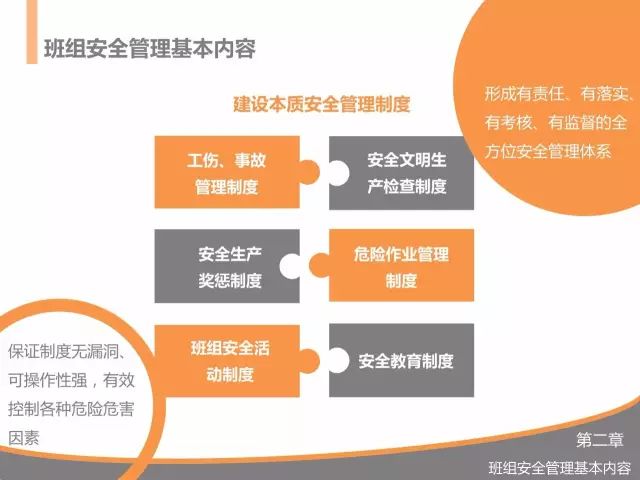 班组安全管理基本内容

建设本质安全管理制度

形成有责任、有落实、有考核、有监督的全方位安全管理体系

工伤、事故管理制度

安全文明生产检查制度

安全生产奖惩制度

危险作业管理制度

班组安全活动制度

安全教育制度

保证制度无漏洞、可操作性强，有效控制各种危险危害因素

第二章
班组安全管理基本内容